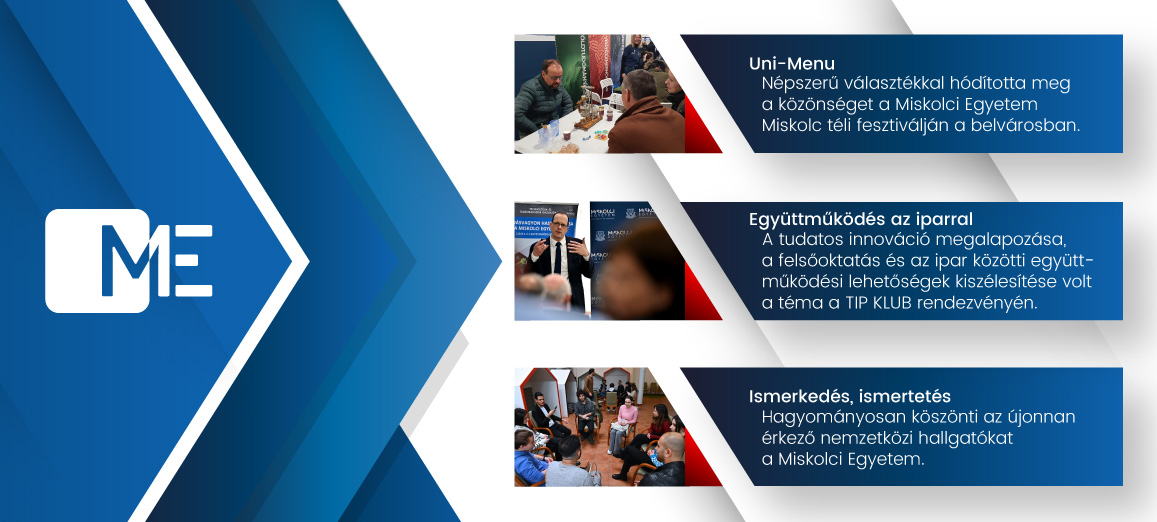 ME

Uni-Menu
Népszerű választékkal hódította meg a közönséget a Miskolci Egyetem Miskolc téli fesztiválján a belvárosban.

Együttműködés az iparral
A tudatos innováció megalapozása, a felsőoktatás és az ipar közötti együttműködési lehetőségek kiszélesítése volt a téma a TIP KLUB rendezvényén.

Ismerkedés, ismertetés
Hagyományosan köszönti az újonnan érkező nemzetközi hallgatókat a Miskolci Egyetem.